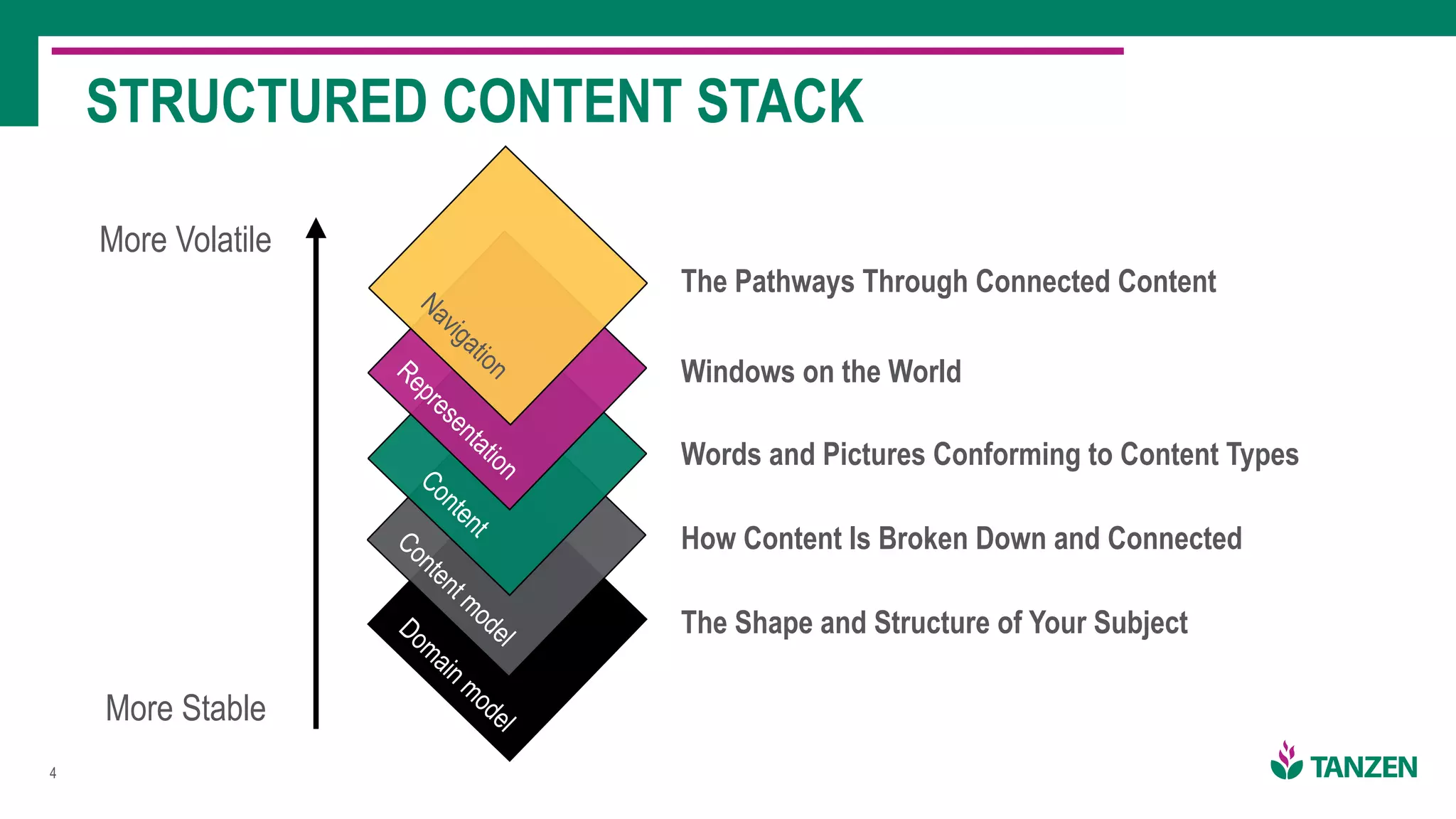 STRUCTURED CONTENT STACK

More Volatile

More Stable

Navigation

Representation

Content

Content model

Domain model

The Pathways Through Connected Content

Windows on the World

Words and Pictures Conforming to Content Types

How Content Is Broken Down and Connected

The Shape and Structure of Your Subject

4

TANZEN